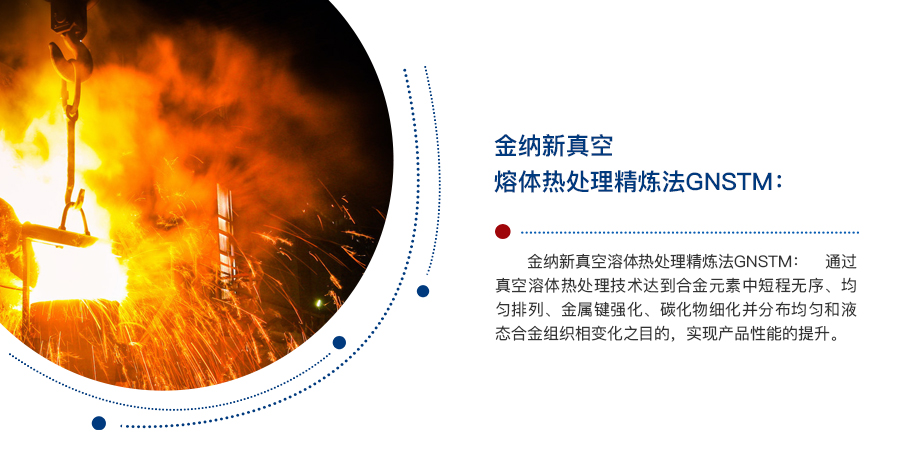 金纳新真空
熔体热处理精炼法GNSTM：

金纳新真空溶体热处理精炼法GNSTM： 通过真空溶体热处理技术达到合金元素中短程无序、均匀排列、金属键强化、碳化物细化并分布均匀和液态合金组织相变化之目的，实现产品性能的提升。